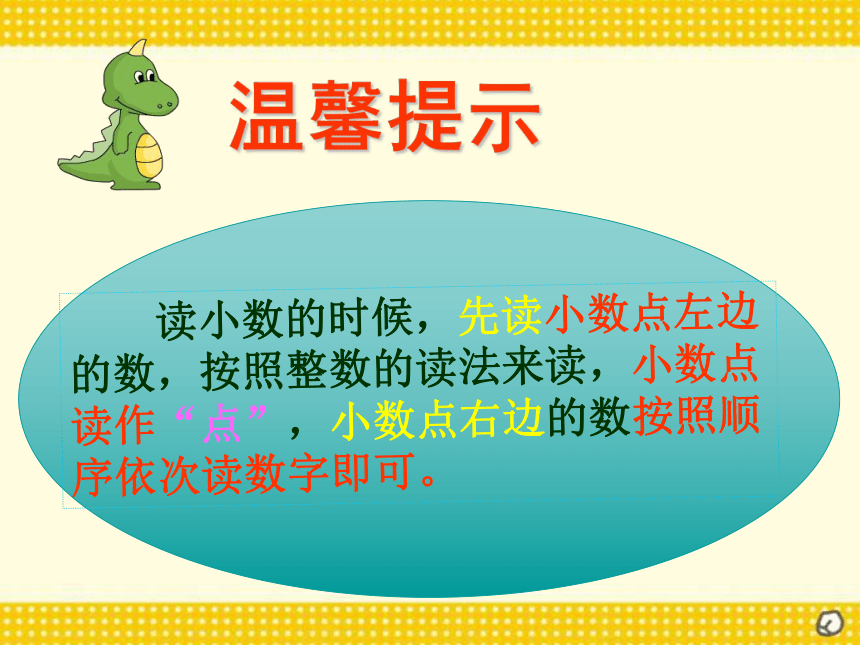 温馨提示

读小数的时候，先读小数点左边的数，按照整数的读法来读，小数点读作“点”，小数点右边的数按照顺序依次读数字即可。